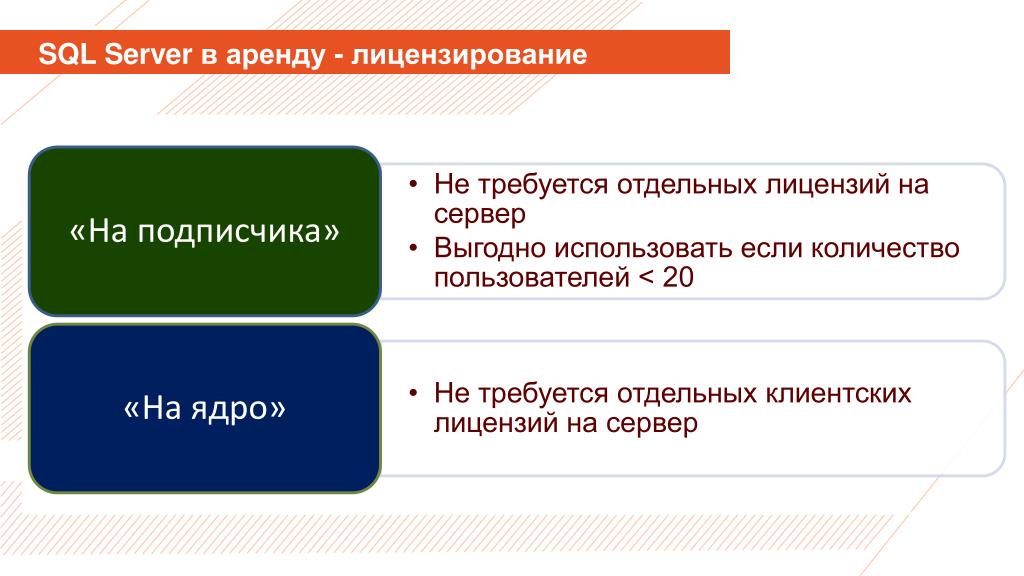 SQL Server в аренду - лицензирование

«На подписчика»

• Не требуется отдельных лицензий на сервер
• Выгодно использовать если количество пользователей < 20

«На ядро»

• Не требуется отдельных клиентских лицензий на сервер